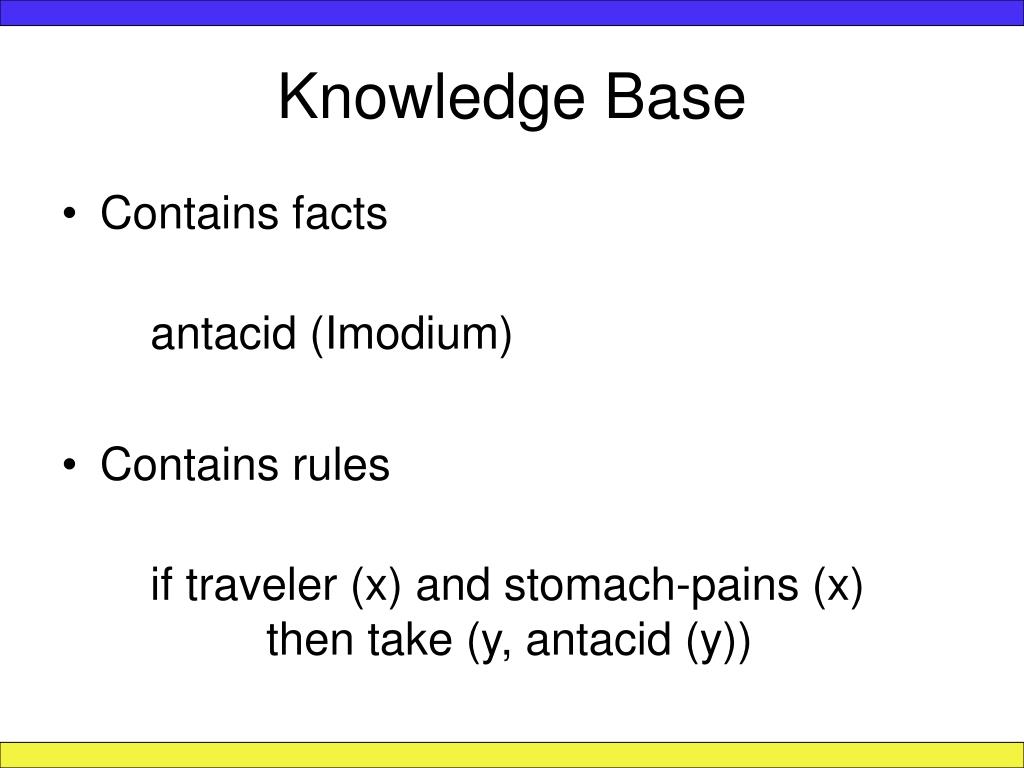 Knowledge Base

• Contains facts

antacid (Imodium)

• Contains rules

if traveler (x) and stomach-pains (x)
then take (y, antacid (y))